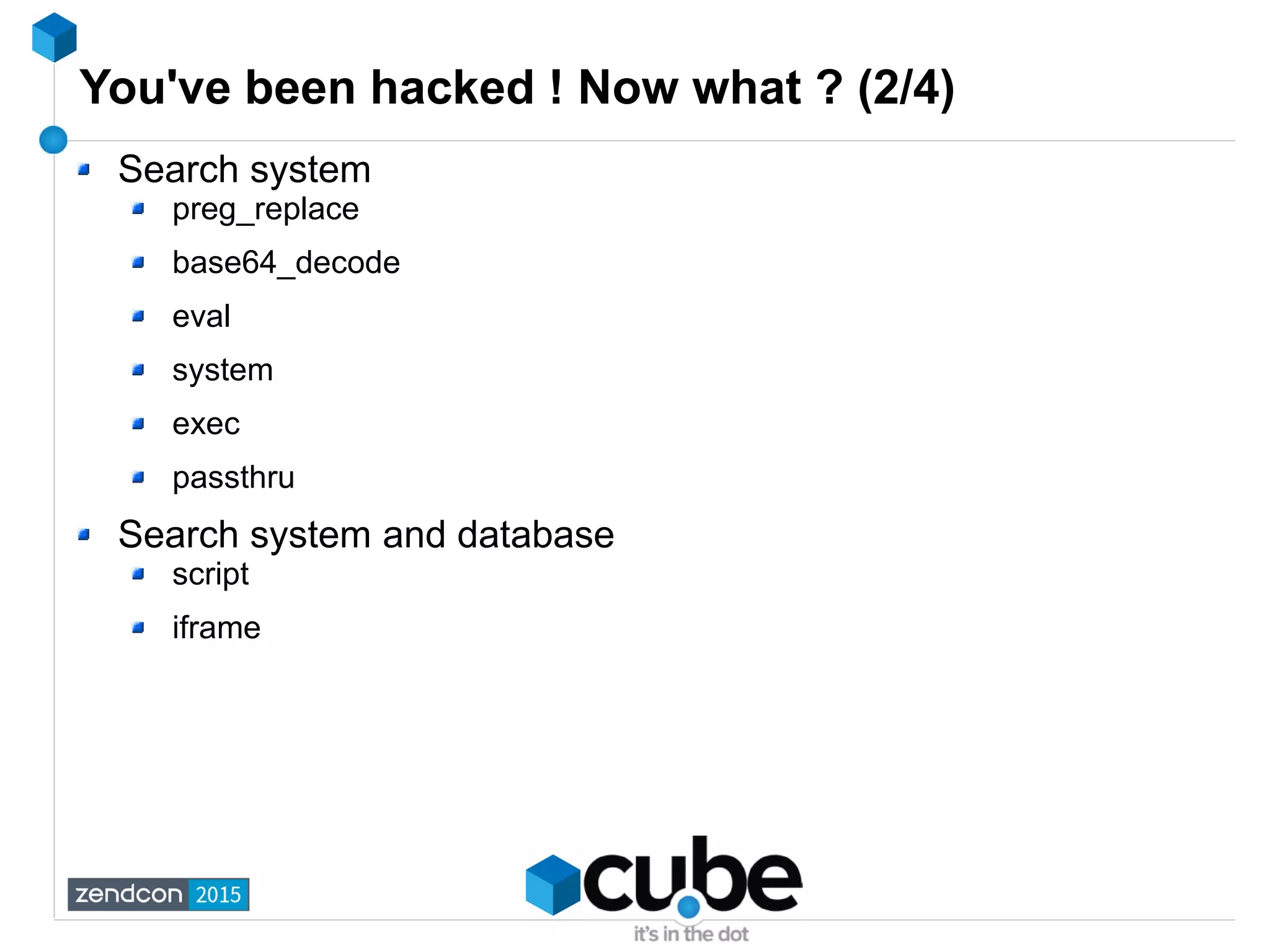 You've been hacked ! Now what ? (2/4)

- Search system
  - preg_replace
  - base64_decode
  - eval
  - system
  - exec
  - passthru
- Search system and database
  - script
  - iframe

zendcon 2015

cube
it's in the dot